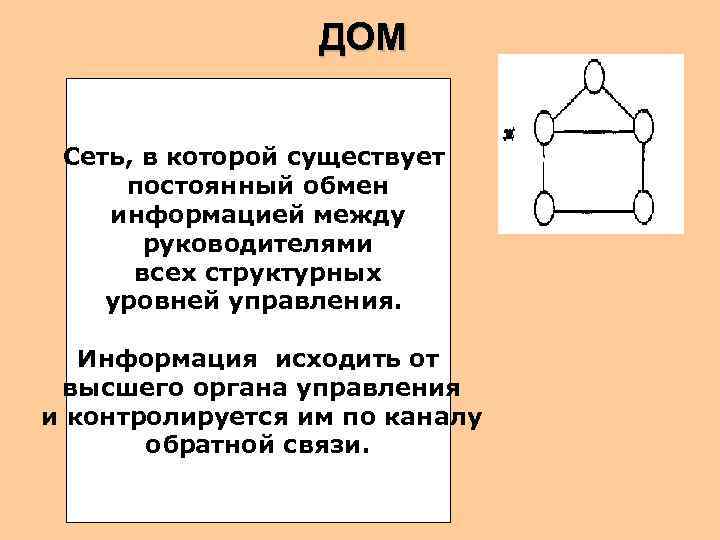 ДОМ

Сеть, в которой существует постоянный обмен информацией между руководителями всех структурных уровней управления.

Информация исходить от высшего органа управления и контролируется им по каналу обратной связи.